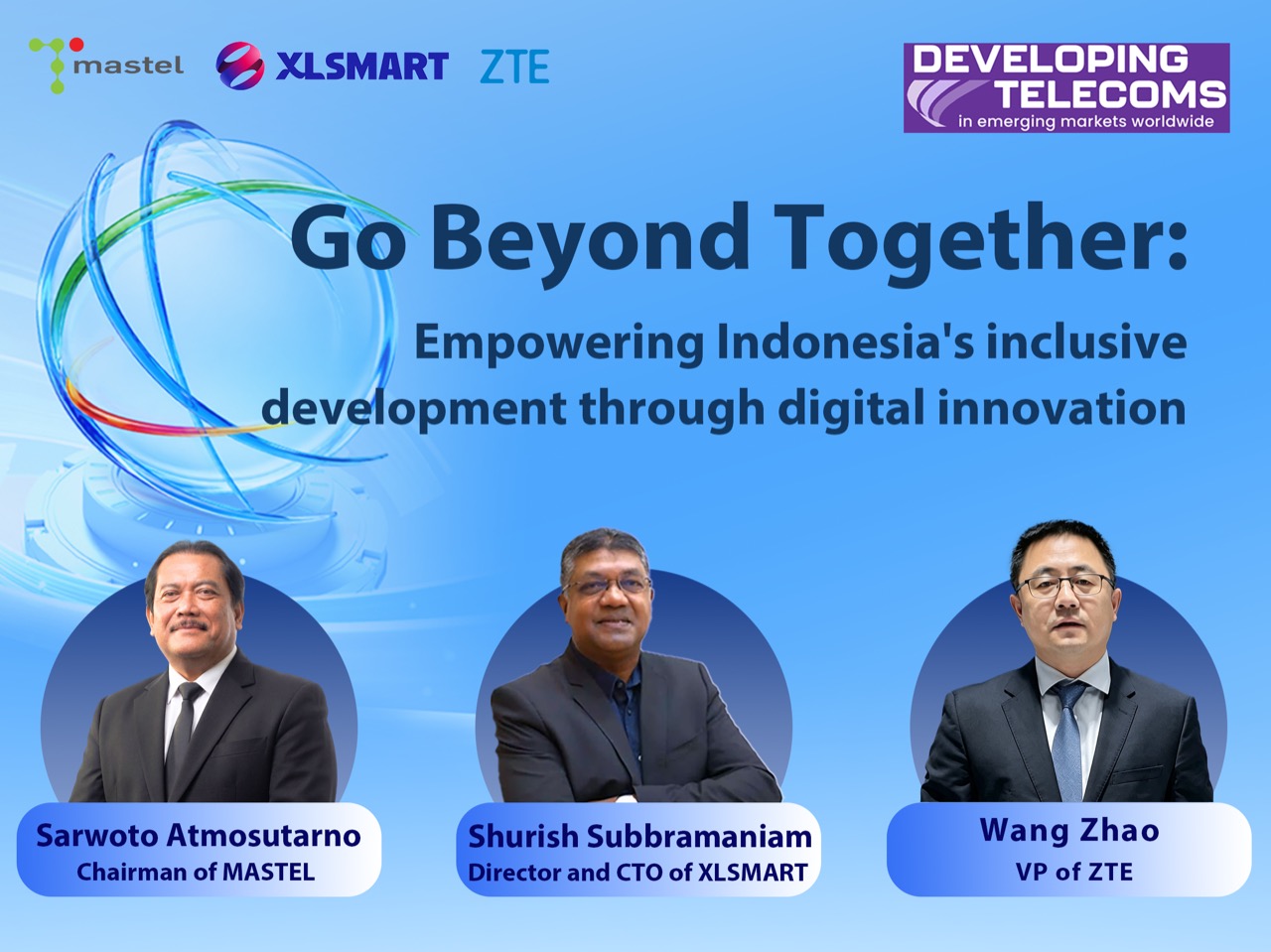 mastel XLSMART ZTE

DEVELOPING TELECOMS
in emerging markets worldwide

Go Beyond Together:

Empowering Indonesia's inclusive development through digital innovation

Sarwoto Atmosutarno
Chairman of MASTEL

Shurish Subbramaniam
Director and CTO of XLSMART

Wang Zhao
VP of ZTE